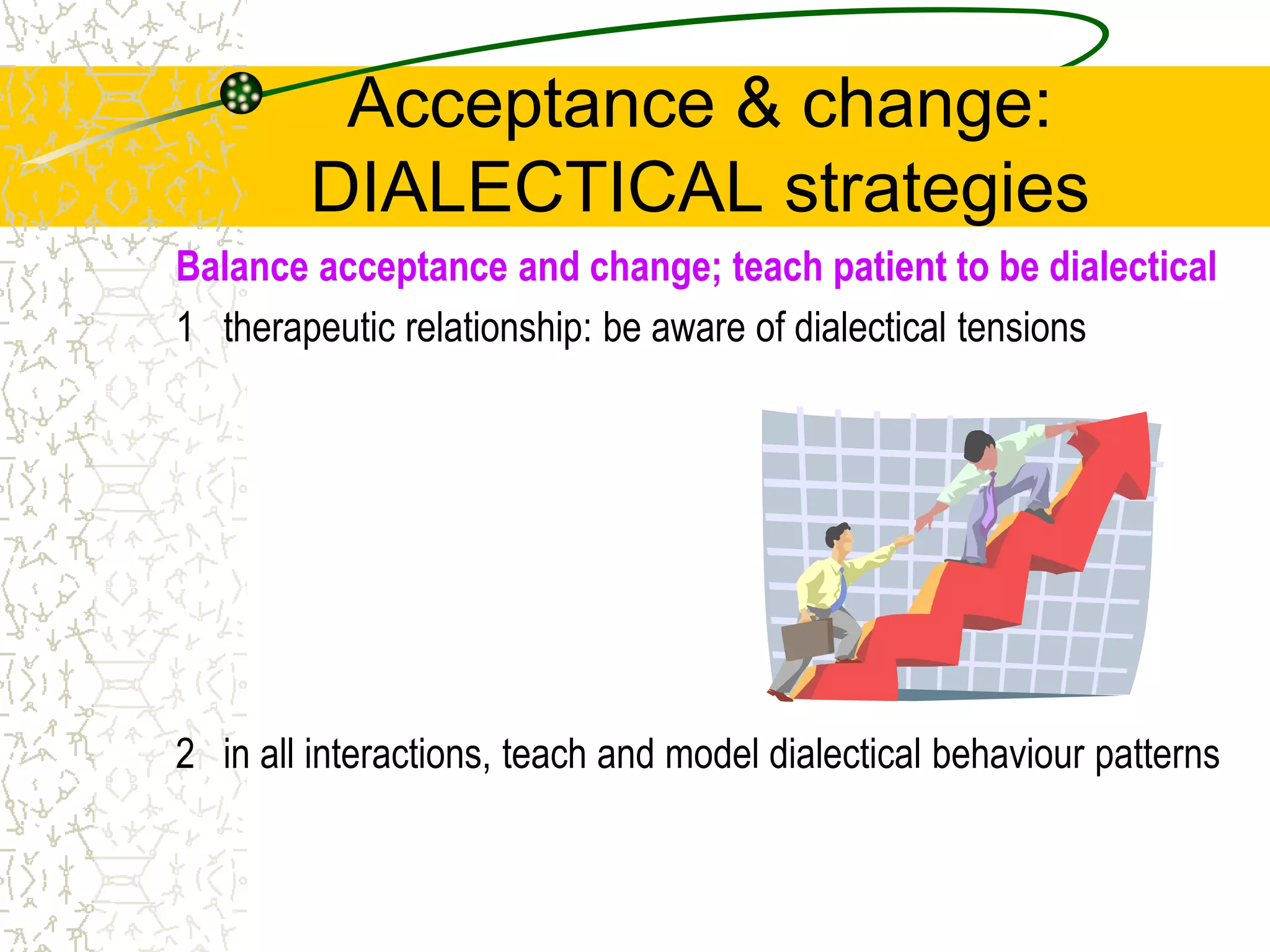 Acceptance & change: DIALECTICAL strategies

Balance acceptance and change; teach patient to be dialectical

1 therapeutic relationship: be aware of dialectical tensions

2 in all interactions, teach and model dialectical behaviour patterns